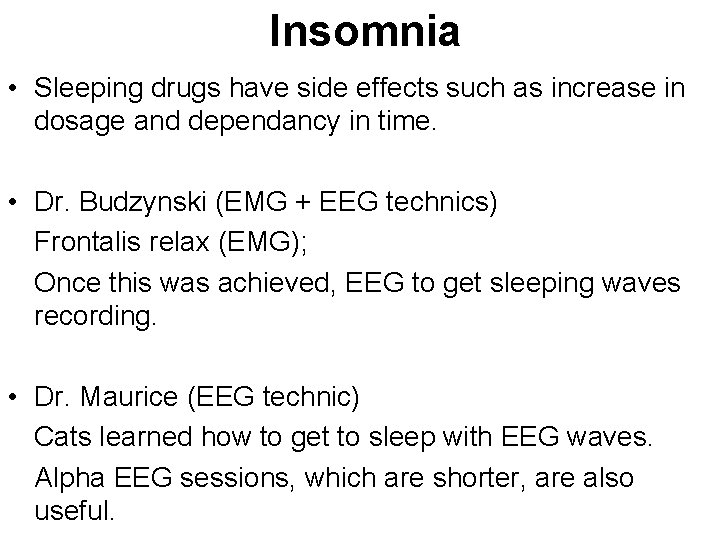 Insomnia

• Sleeping drugs have side effects such as increase in dosage and dependancy in time.

• Dr. Budzynski (EMG + EEG technics)
Frontalis relax (EMG);
Once this was achieved, EEG to get sleeping waves recording.

• Dr. Maurice (EEG technic)
Cats learned how to get to sleep with EEG waves.
Alpha EEG sessions, which are shorter, are also useful.